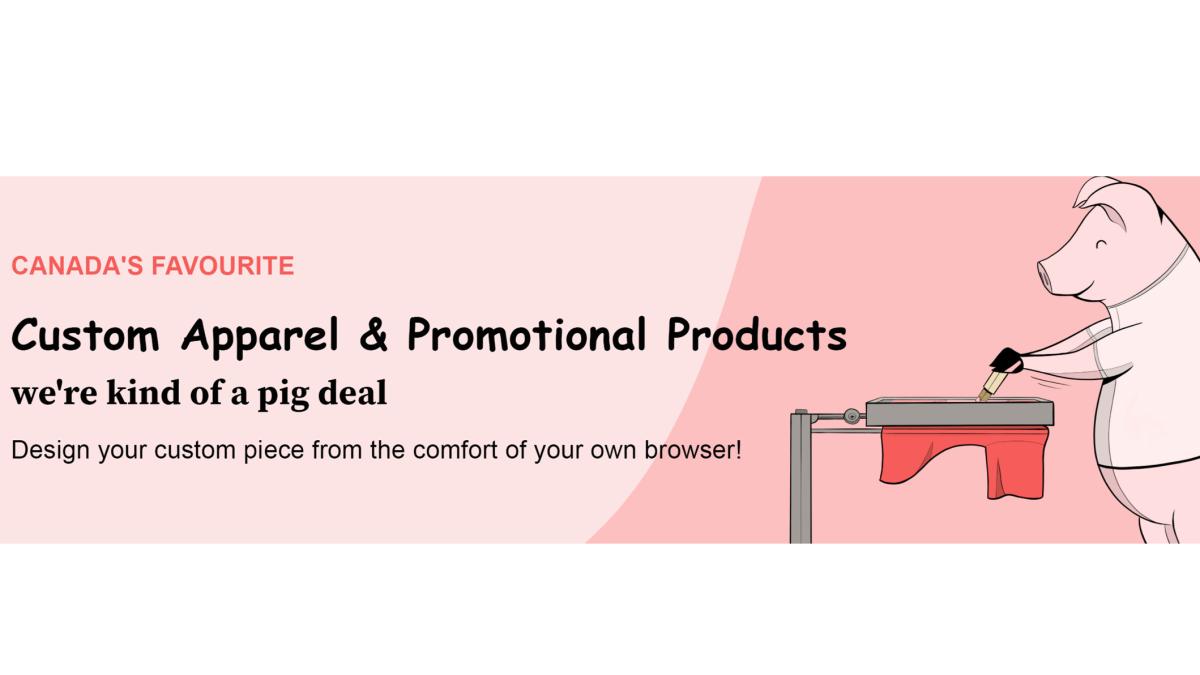 CANADA'S FAVOURITE

Custom Apparel & Promotional Products

we're kind of a pig deal

Design your custom piece from the comfort of your own browser!